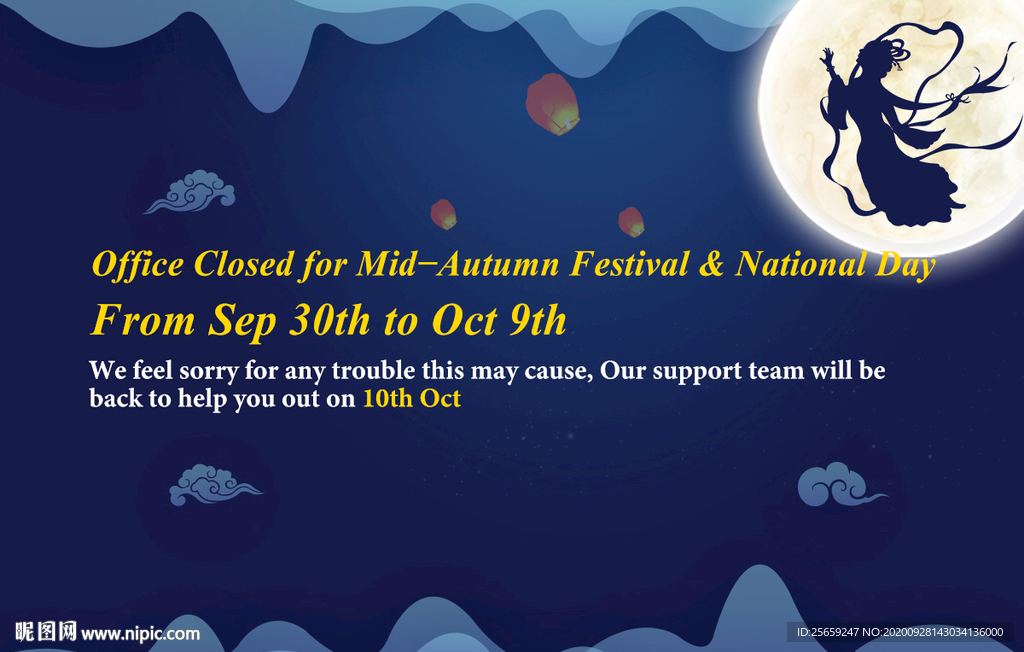 Office Closed for Mid-Autumn Festival & National Day

From Sep 30th to Oct 9th

We feel sorry for any trouble this may cause, Our support team will be back to help you out on 10th Oct

昵图网 www.nipic.com

ID:25659247 NO:20200928143034136000